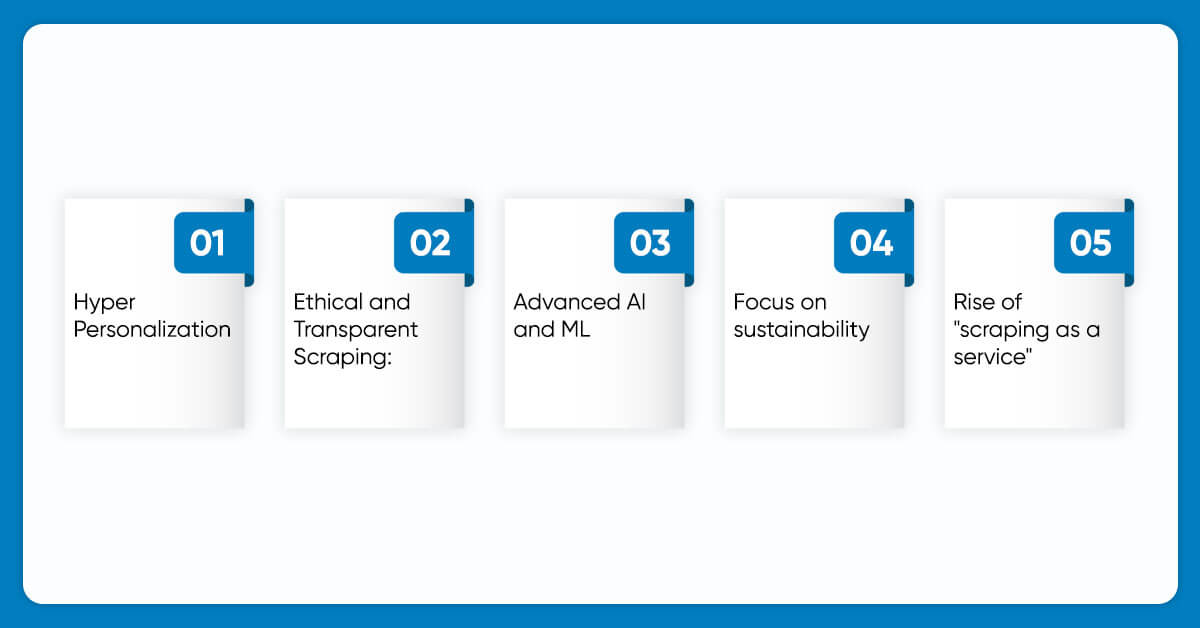 01
Hyper Personalization

02
Ethical and Transparent Scraping:

03
Advanced AI and ML

04
Focus on sustainability

05
Rise of "scraping as a service"